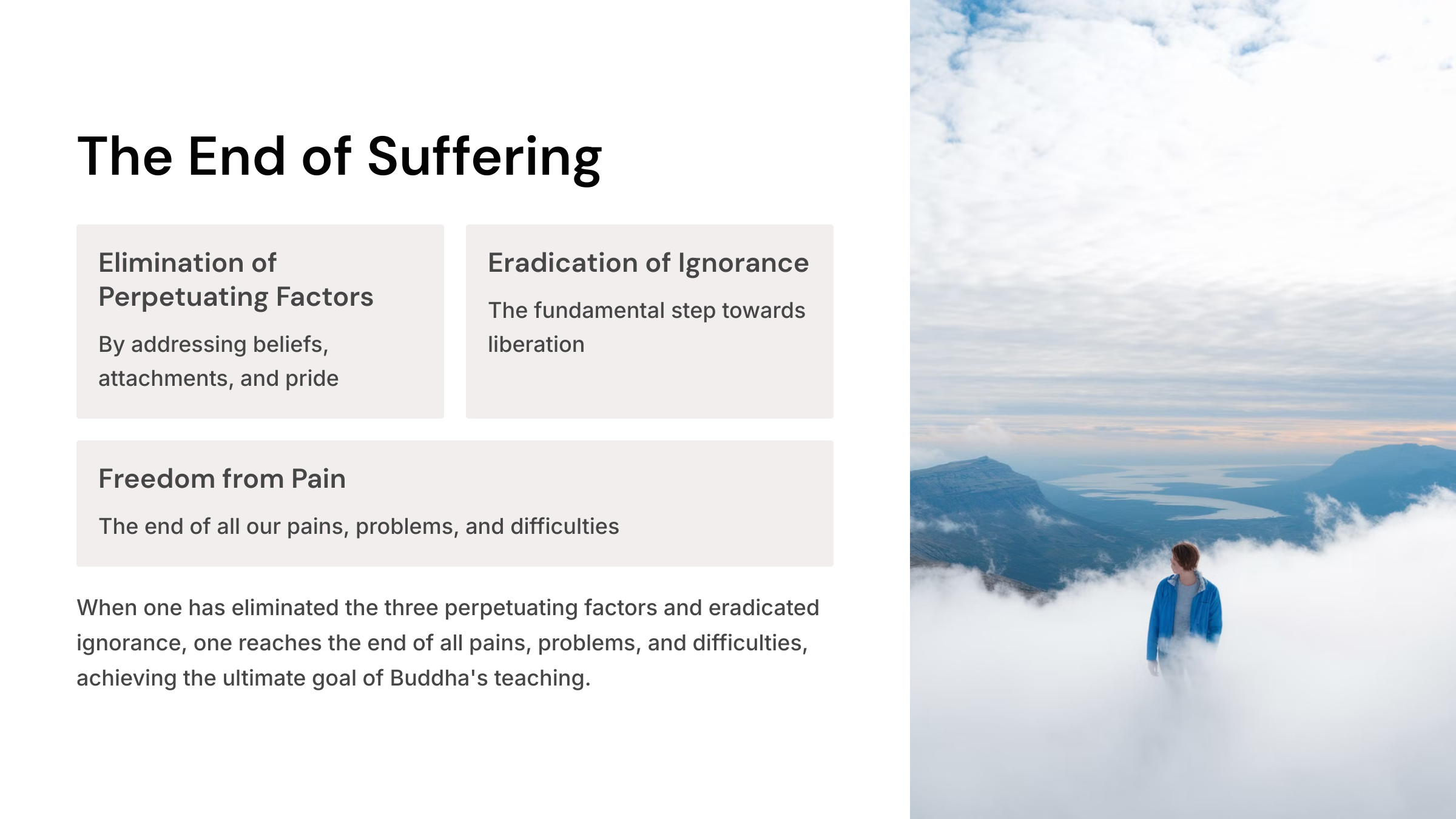 The End of Suffering

Elimination of Perpetuating Factors

By addressing beliefs, attachments, and pride

Eradication of Ignorance

The fundamental step towards liberation

Freedom from Pain

The end of all our pains, problems, and difficulties

When one has eliminated the three perpetuating factors and eradicated ignorance, one reaches the end of all pains, problems, and difficulties, achieving the ultimate goal of Buddha's teaching.